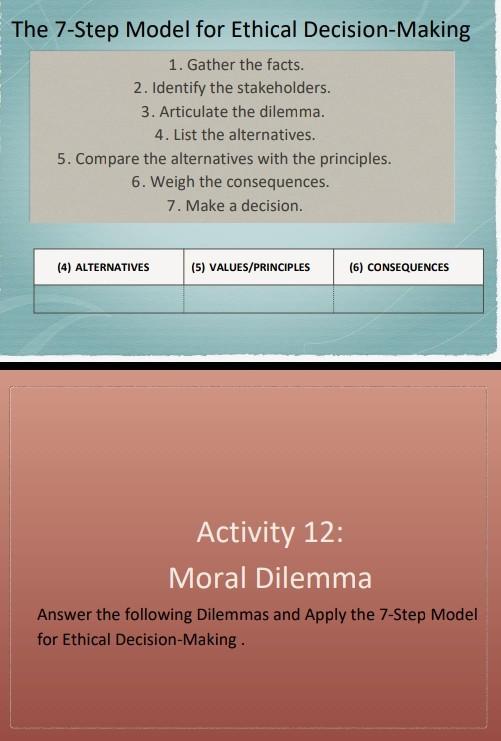 The 7-Step Model for Ethical Decision-Making

1. Gather the facts.
2. Identify the stakeholders.
3. Articulate the dilemma.
4. List the alternatives.
5. Compare the alternatives with the principles.
6. Weigh the consequences.
7. Make a decision.

| (4) ALTERNATIVES | (5) VALUES/PRINCIPLES | (6) CONSEQUENCES |
|---|---|---|
| | | |

Activity 12:
Moral Dilemma

Answer the following Dilemmas and Apply the 7-Step Model for Ethical Decision-Making .